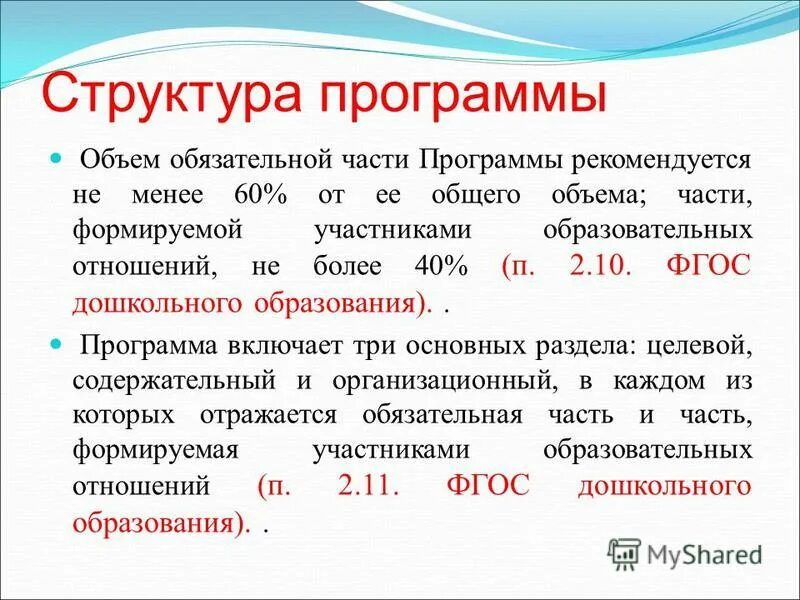 Структура программы

Объем обязательной части Программы рекомендуется не менее 60% от ее общего объема; части, формируемой участниками образовательных отношений, не более 40% (п. 2.10. ФГОС дошкольного образования). .

Программа включает три основных раздела: целевой, содержательный и организационный, в каждом из которых отражается обязательная часть и часть, формируемая участниками образовательных отношений (п. 2.11. ФГОС дошкольного образования). .

MyShared